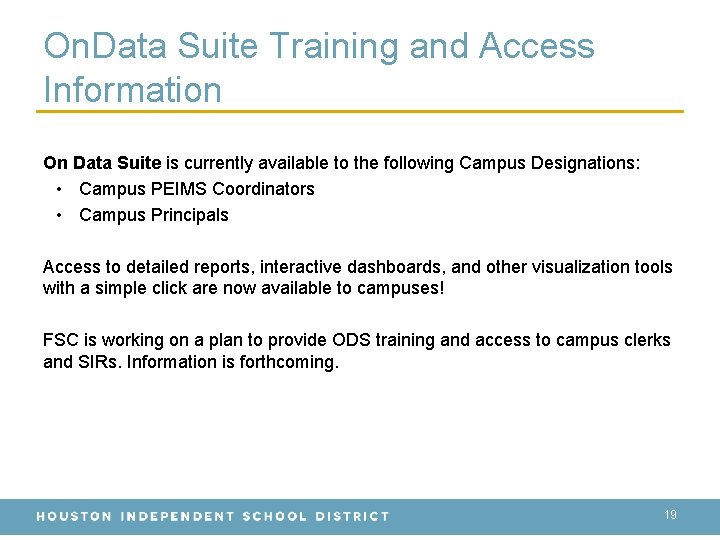 OnData Suite Training and Access Information

On Data Suite is currently available to the following Campus Designations:
• Campus PEIMS Coordinators
• Campus Principals

Access to detailed reports, interactive dashboards, and other visualization tools with a simple click are now available to campuses!

FSC is working on a plan to provide ODS training and access to campus clerks and SIRs. Information is forthcoming.

HOUSTON INDEPENDENT SCHOOL DISTRICT

19